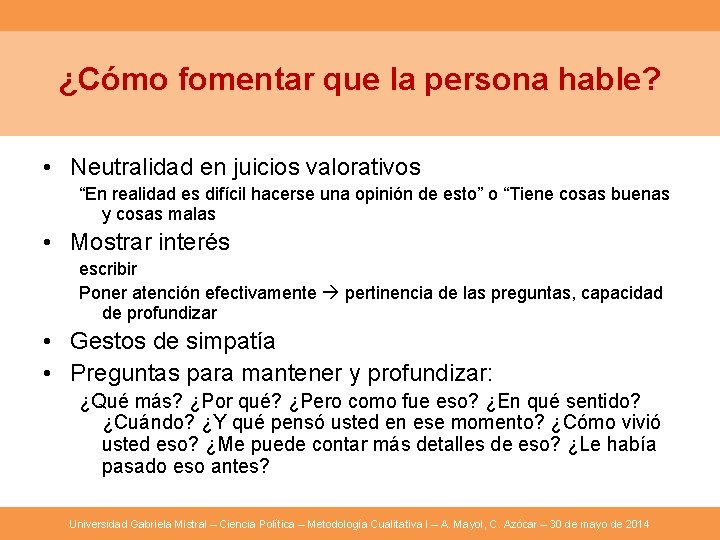 ¿Cómo fomentar que la persona hable?

• Neutralidad en juicios valorativos

“En realidad es difícil hacerse una opinión de esto” o “Tiene cosas buenas y cosas malas

• Mostrar interés

escribir

Poner atención efectivamente → pertinencia de las preguntas, capacidad de profundizar

• Gestos de simpatía

• Preguntas para mantener y profundizar:

¿Qué más? ¿Por qué? ¿Pero como fue eso? ¿En qué sentido? ¿Cuándo? ¿Y qué pensó usted en ese momento? ¿Cómo vivió usted eso? ¿Me puede contar más detalles de eso? ¿Le había pasado eso antes?

Universidad Gabriela Mistral – Ciencia Política – Metodología Cualitativa I – A. Mayol, C. Azócar – 30 de mayo de 2014